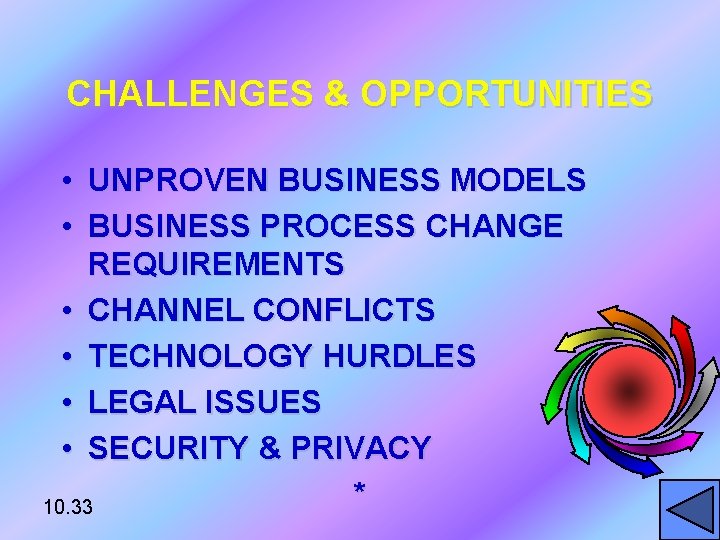 CHALLENGES & OPPORTUNITIES

• UNPROVEN BUSINESS MODELS
• BUSINESS PROCESS CHANGE REQUIREMENTS
• CHANNEL CONFLICTS
• TECHNOLOGY HURDLES
• LEGAL ISSUES
• SECURITY & PRIVACY

*

10.33